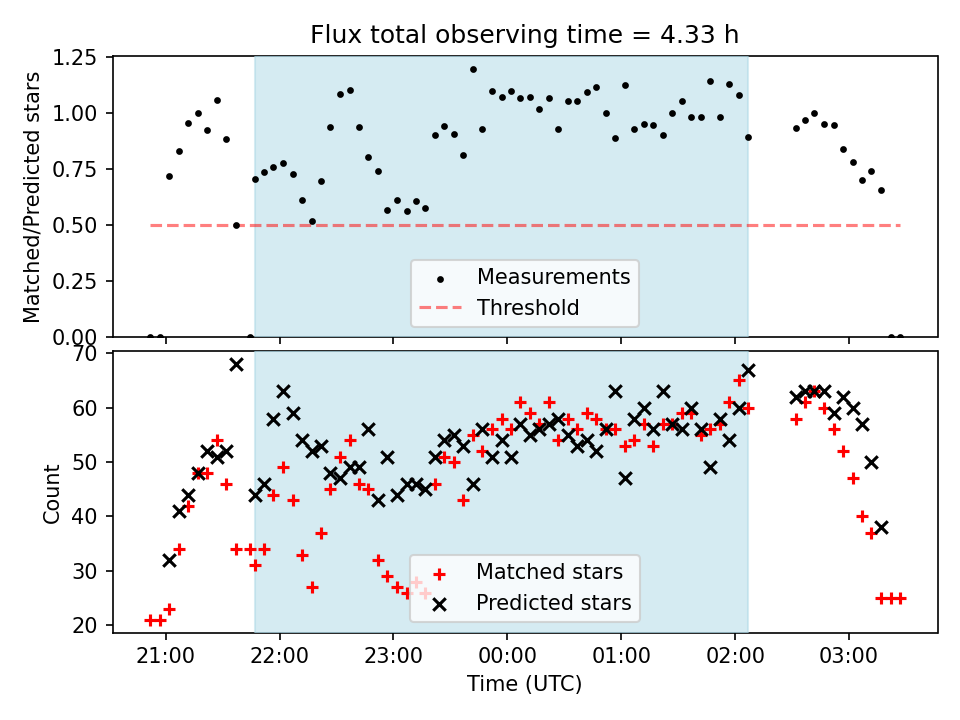 Flux total observing time = 4.33 h

Matched/Predicted stars

1.25
1.00
0.75
0.50
0.25
0.00

Measurements
Threshold

Count

70
60
50
40
30
20

Matched stars
Predicted stars

21:00
22:00
23:00
00:00
01:00
02:00
03:00

Time (UTC)